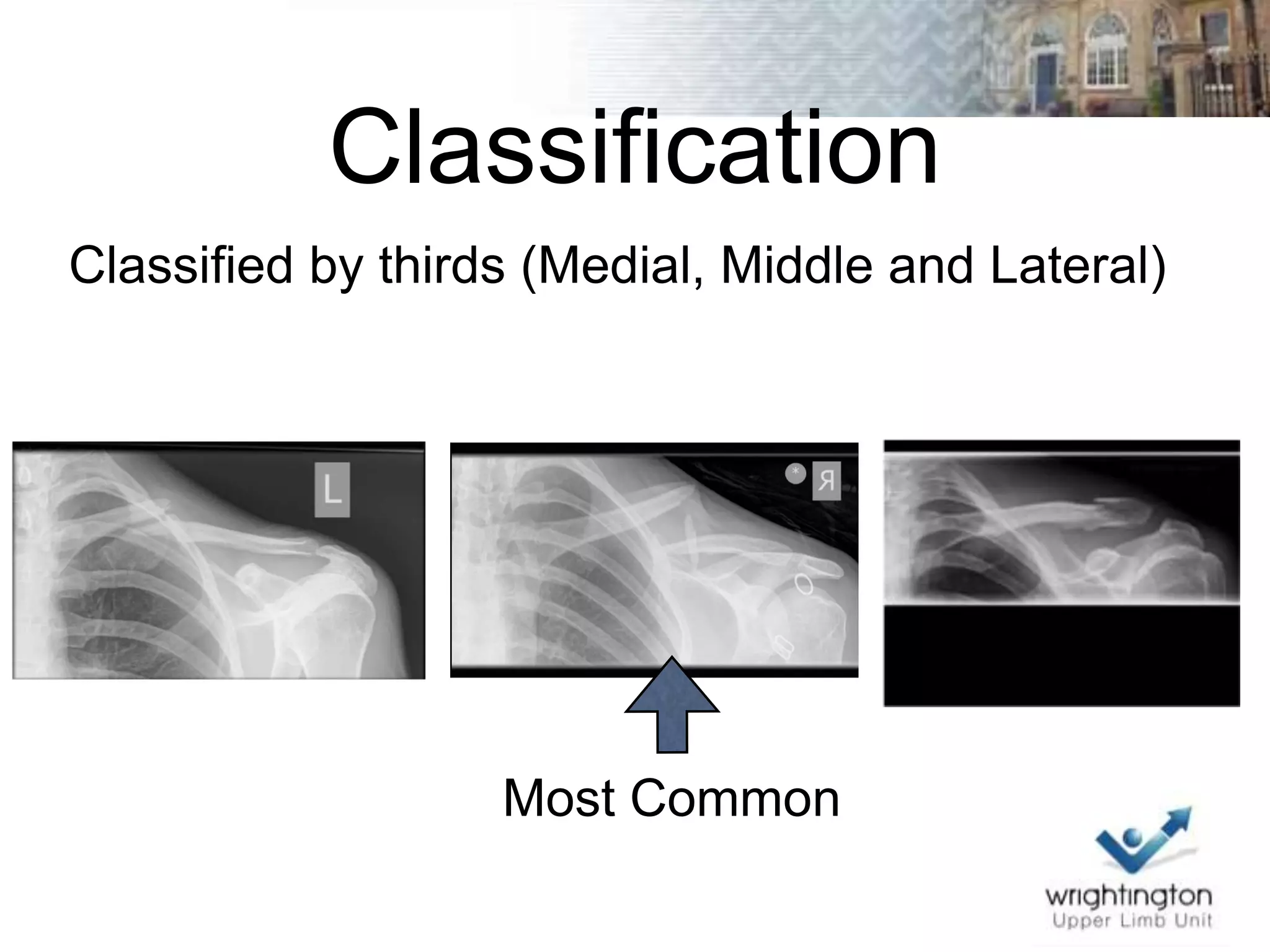 Classification

Classified by thirds (Medial, Middle and Lateral)

L

R

Most Common

wrightington
Upper Limb Unit